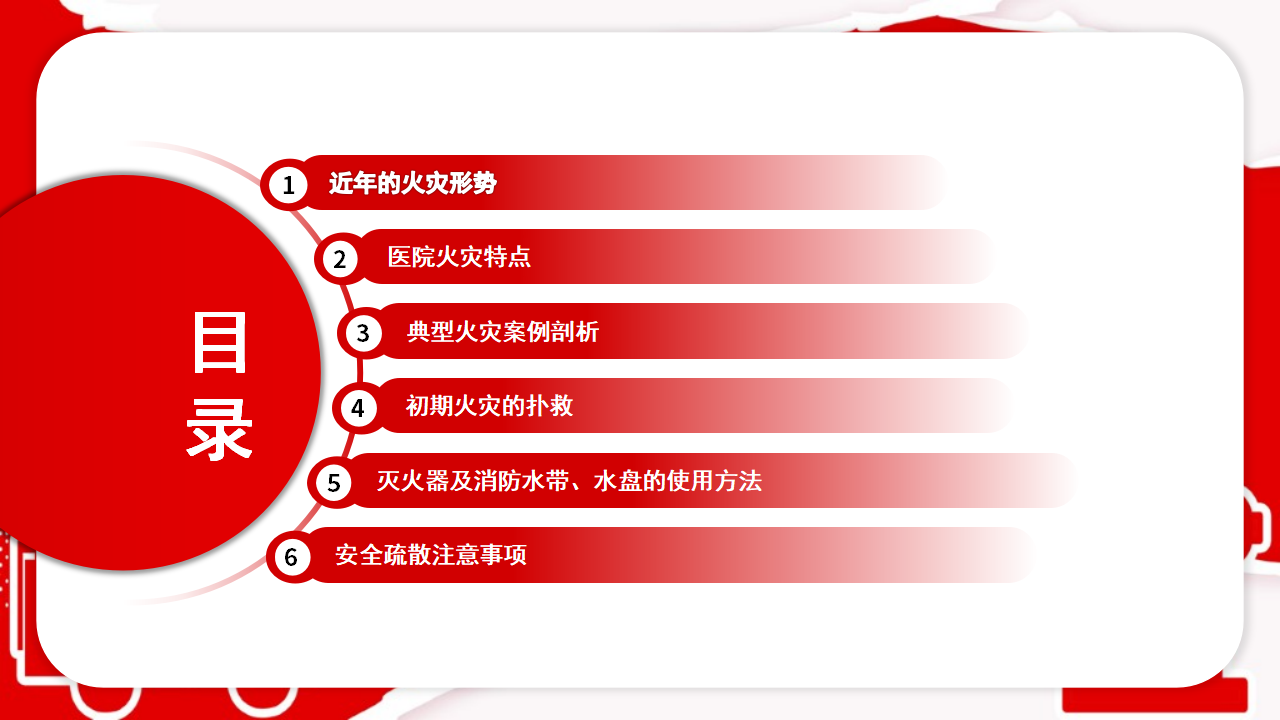 目录

1 近年的火灾形势

2 医院火灾特点

3 典型火灾案例剖析

4 初期火灾的扑救

5 灭火器及消防水带、水盘的使用方法

6 安全疏散注意事项